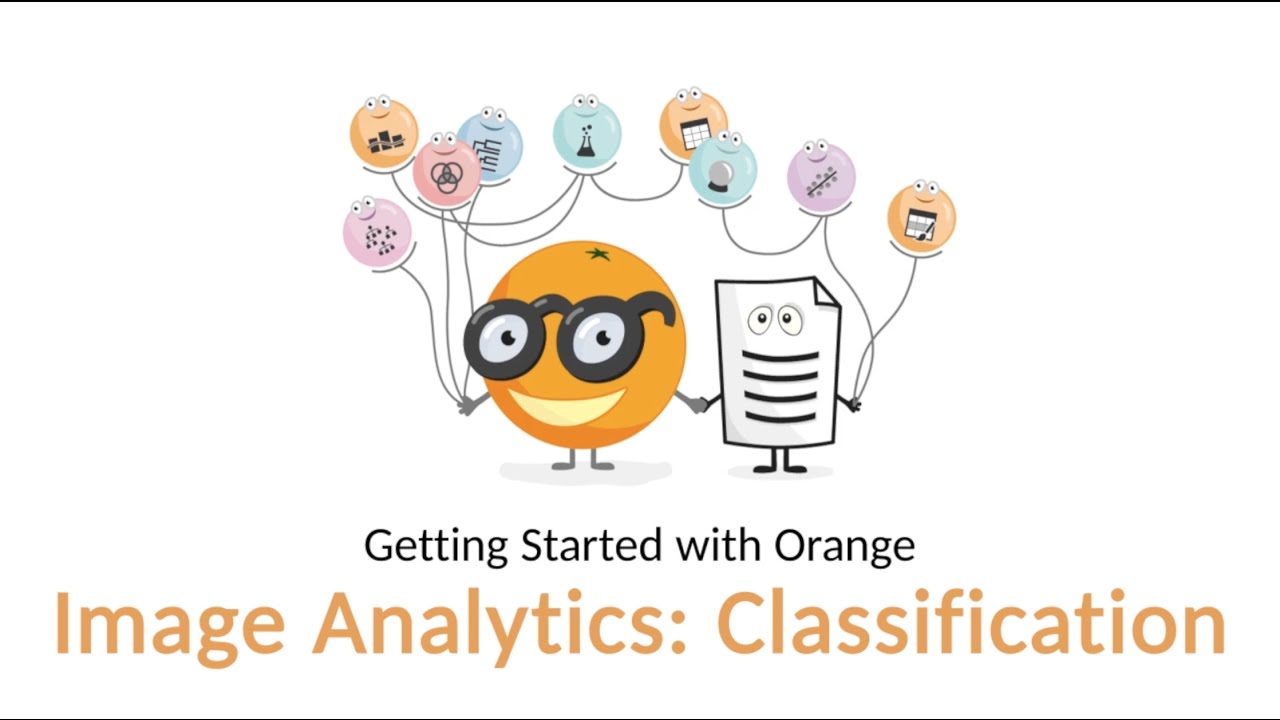 Getting Started with Orange

Image Analytics: Classification